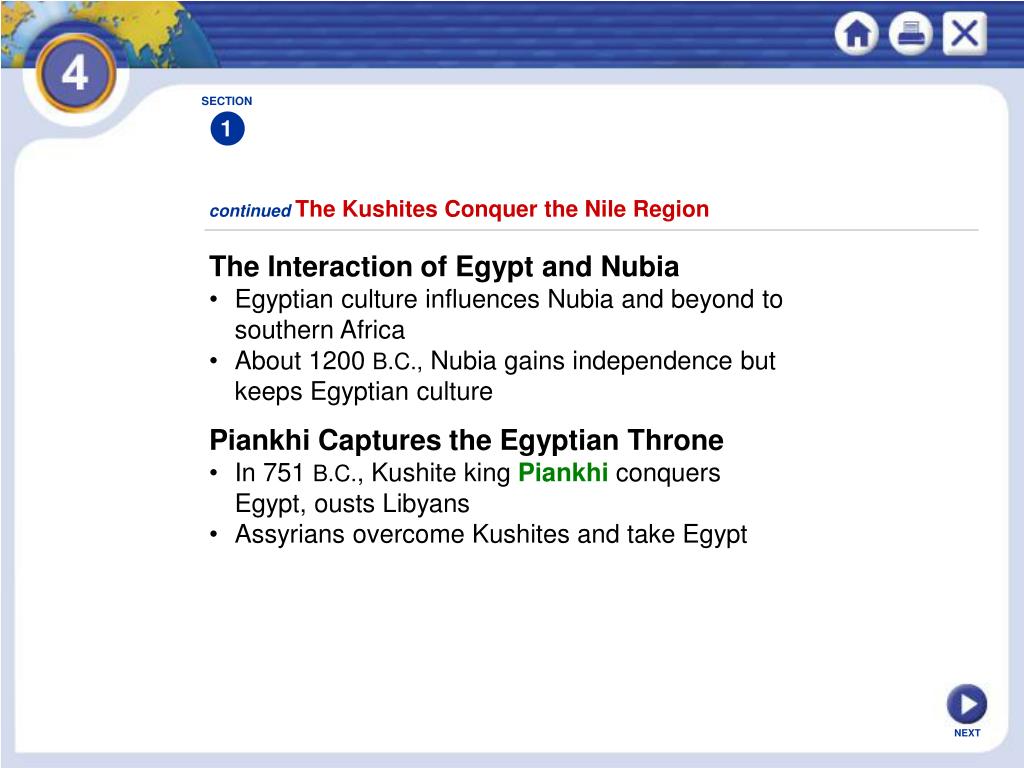 4

SECTION
1

continued The Kushites Conquer the Nile Region

The Interaction of Egypt and Nubia
• Egyptian culture influences Nubia and beyond to southern Africa
• About 1200 B.C., Nubia gains independence but keeps Egyptian culture

Piankhi Captures the Egyptian Throne
• In 751 B.C., Kushite king Piankhi conquers Egypt, ousts Libyans
• Assyrians overcome Kushites and take Egypt

NEXT